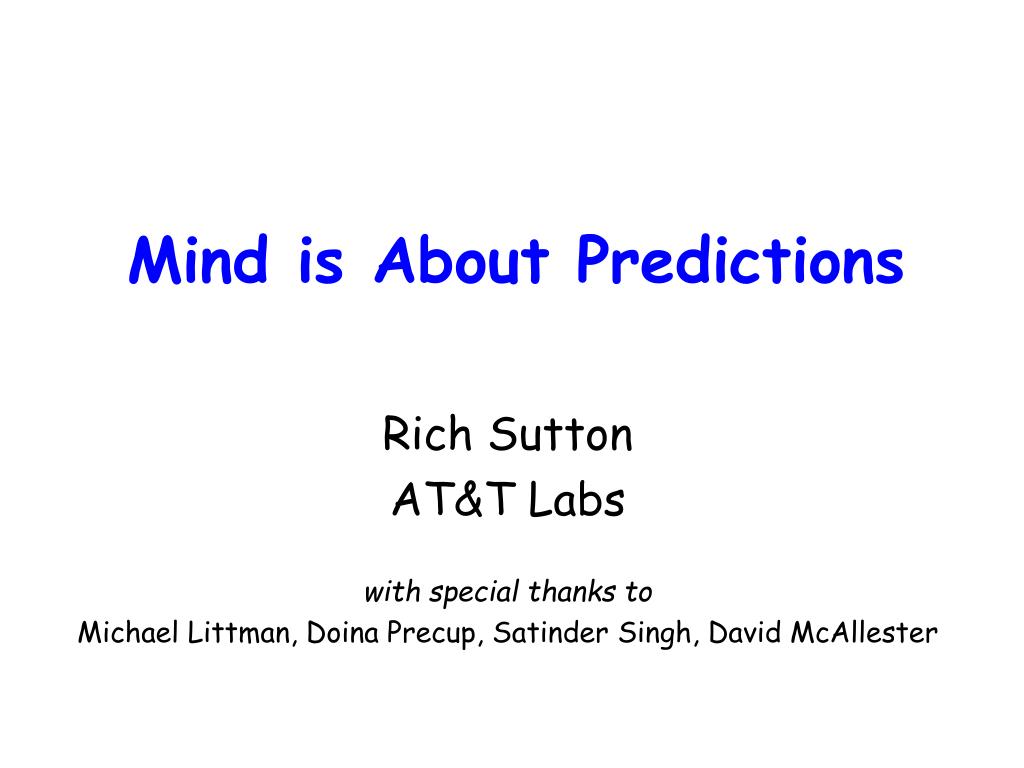 Mind is About Predictions

Rich Sutton
AT&T Labs

with special thanks to
Michael Littman, Doina Precup, Satinder Singh, David McAllester